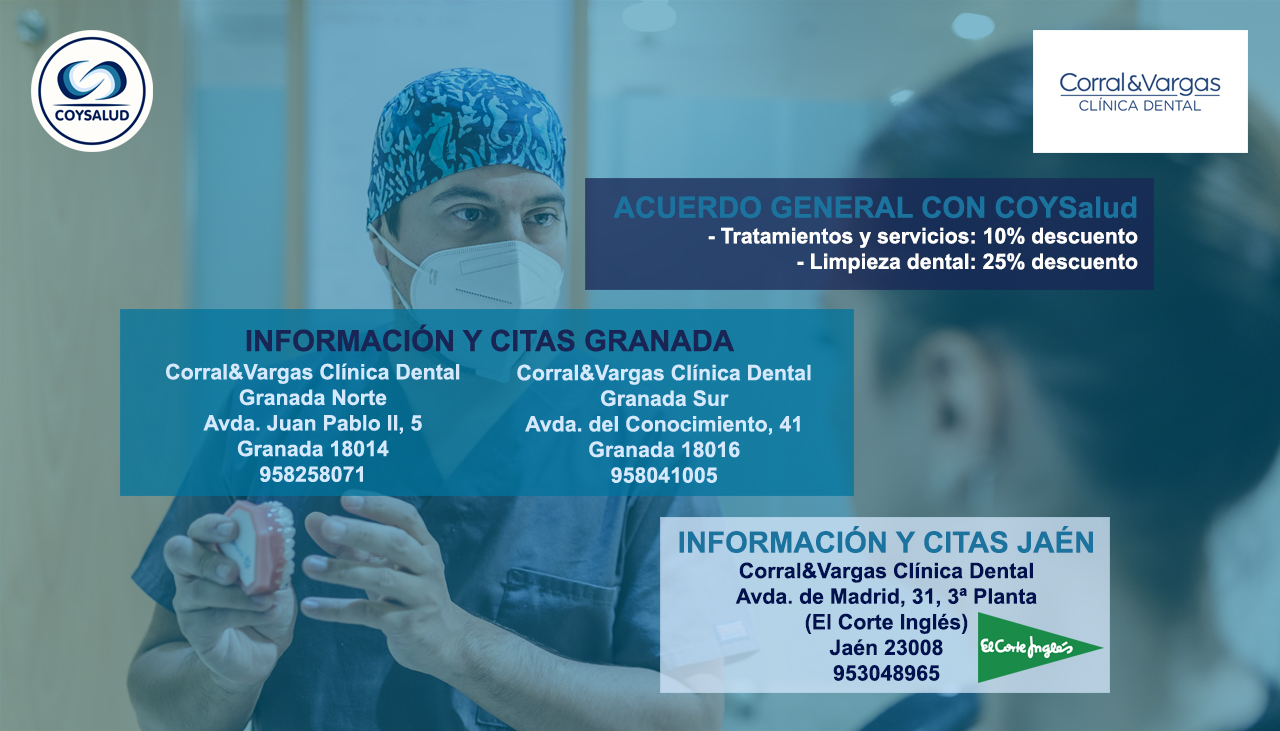 COYSALUD

Corral&Vargas
CLÍNICA DENTAL

ACUERDO GENERAL CON COYSalud
- Tratamientos y servicios: 10% descuento
- Limpieza dental: 25% descuento

INFORMACIÓN Y CITAS GRANADA

Corral&Vargas Clínica Dental
Granada Norte
Avda. Juan Pablo II, 5
Granada 18014
958258071

Corral&Vargas Clínica Dental
Granada Sur
Avda. del Conocimiento, 41
Granada 18016
958041005

INFORMACIÓN Y CITAS JAÉN
Corral&Vargas Clínica Dental
Avda. de Madrid, 31, 3ª Planta
(El Corte Inglés)
Jaén 23008
953048965

El Corte Inglés